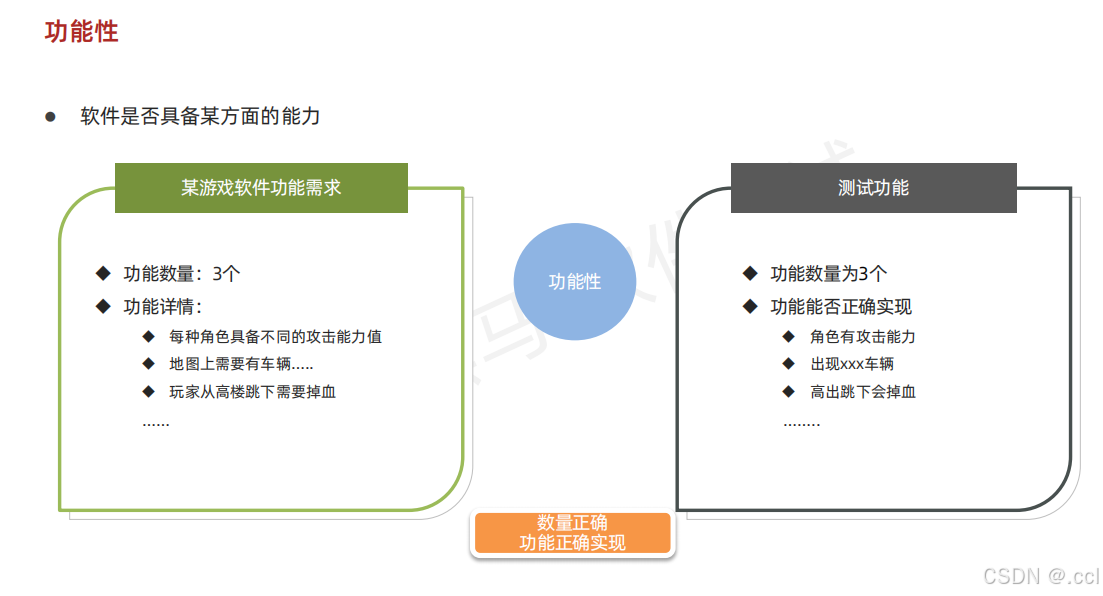 功能性

● 软件是否具备某方面的能力

某游戏软件功能需求

◆ 功能数量：3个
◆ 功能详情：
◆ 每种角色具备不同的攻击能力值
◆ 地图上需要有车辆.....
◆ 玩家从高楼跳下需要掉血
......

功能性

测试功能

◆ 功能数量为3个
◆ 功能能否正确实现
◆ 角色有攻击能力
◆ 出现xxx车辆
◆ 高出跳下会掉血
........

数量正确
功能正确实现

CSDN @.ccl